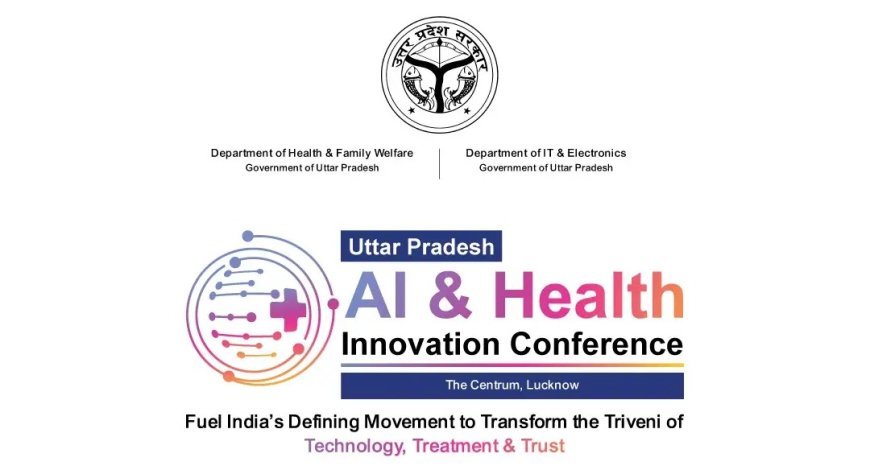 उत्तर प्रदेश सरकार

Department of Health & Family Welfare
Government of Uttar Pradesh

Department of IT & Electronics
Government of Uttar Pradesh

Uttar Pradesh

AI & Health

Innovation Conference

The Centrum, Lucknow

Fuel India's Defining Movement to Transform the Triveni of
Technology, Treatment & Trust